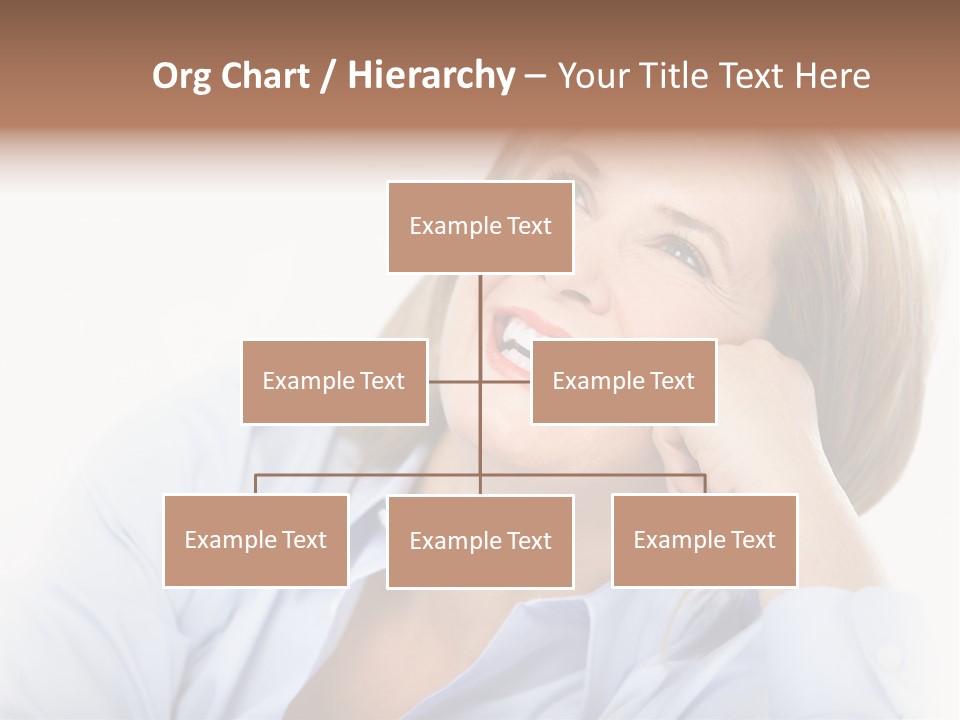 Org Chart / Hierarchy – Your Title Text Here

Example Text

Example Text

Example Text

Example Text

Example Text

Example Text